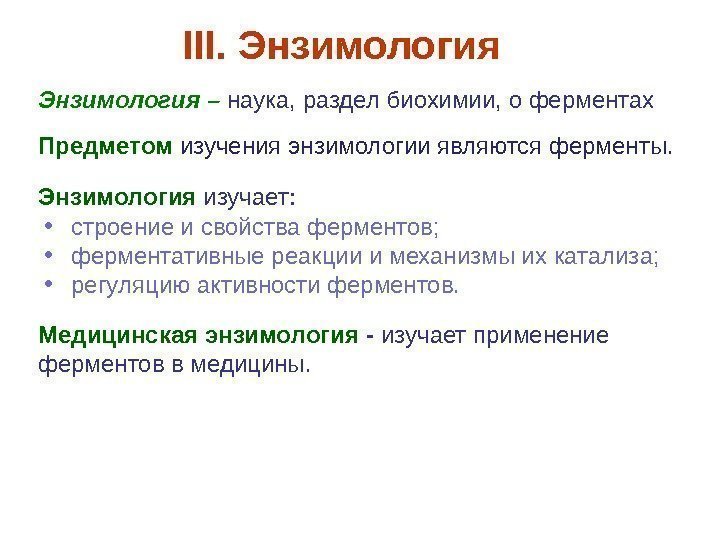 III. Энзимология

Энзимология – наука, раздел биохимии, о ферментах

Предметом изучения энзимологии являются ферменты.

Энзимология изучает:
• строение и свойства ферментов;
• ферментативные реакции и механизмы их катализа;
• регуляцию активности ферментов.

Медицинская энзимология - изучает применение ферментов в медицины.